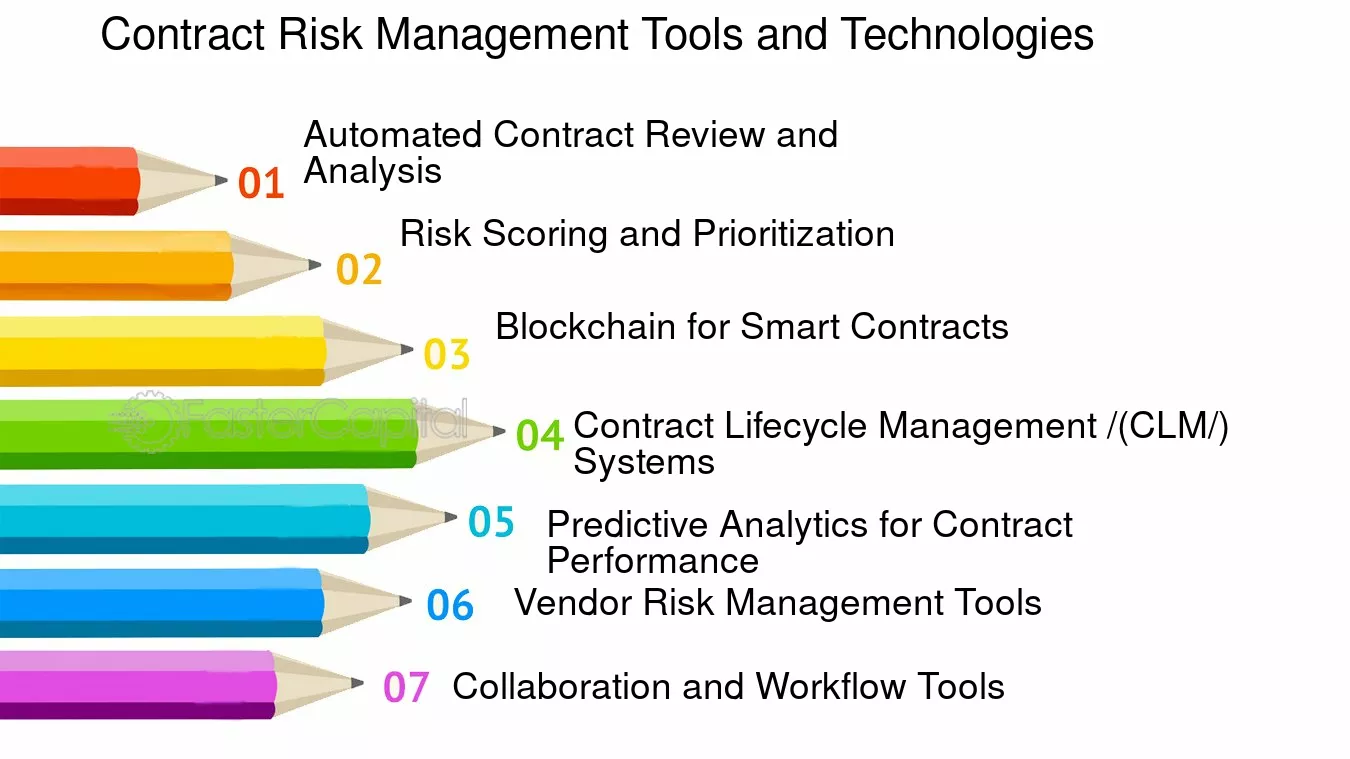 Contract Risk Management Tools and Technologies

01 Automated Contract Review and Analysis

02 Risk Scoring and Prioritization

03 Blockchain for Smart Contracts

FasterCapital

04 Contract Lifecycle Management /(CLM/) Systems

05 Predictive Analytics for Contract Performance

06 Vendor Risk Management Tools

07 Collaboration and Workflow Tools